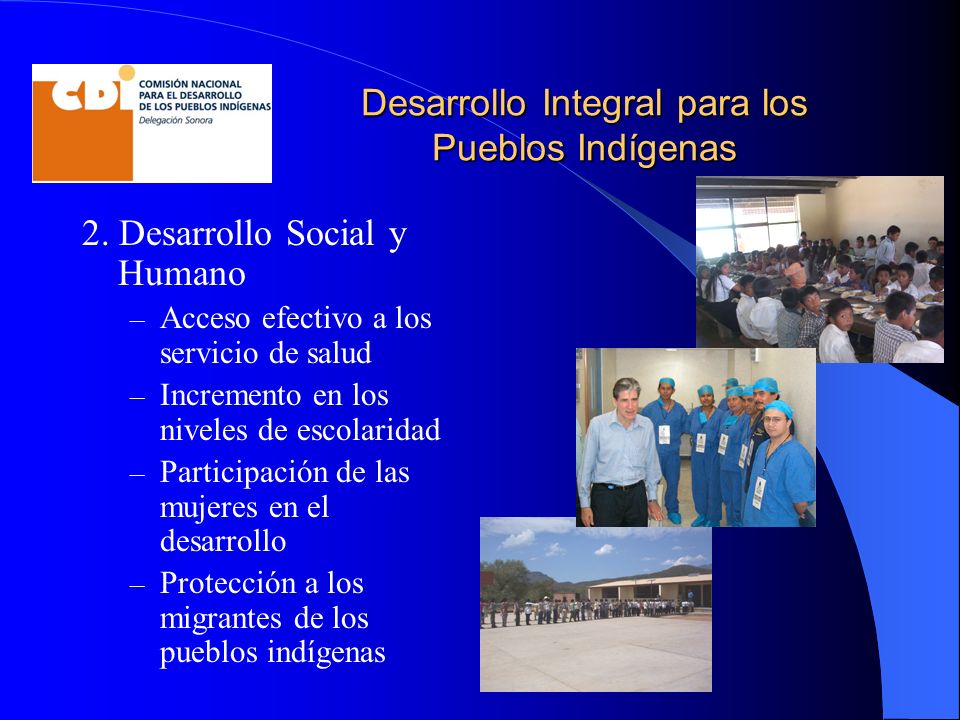 CDI
COMISIÓN NACIONAL PARA EL DESARROLLO DE LOS PUEBLOS INDÍGENAS
Delegación Sonora

Desarrollo Integral para los Pueblos Indígenas

2. Desarrollo Social y Humano
– Acceso efectivo a los servicio de salud
– Incremento en los niveles de escolaridad
– Participación de las mujeres en el desarrollo
– Protección a los migrantes de los pueblos indígenas